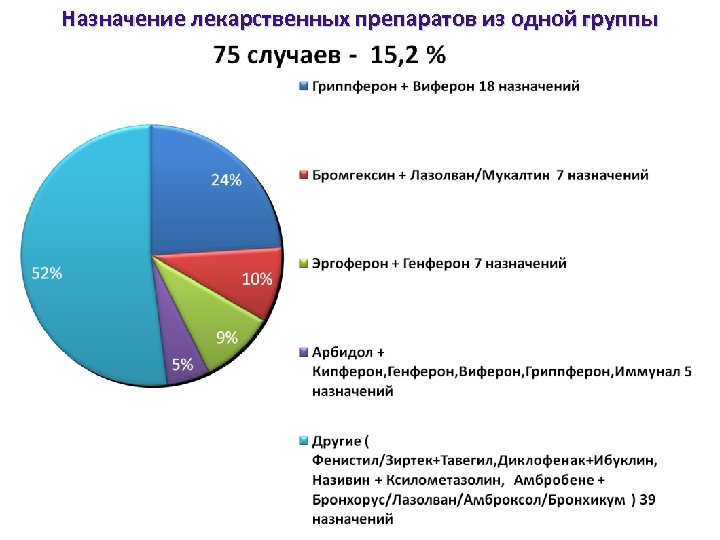 Назначение лекарственных препаратов из одной группы

75 случаев - 15,2 %

24%

10%

9%

5%

52%

Гриппферон + Виферон 18 назначений

Бромгексин + Лазолван/Мукалтин 7 назначений

Эргоферон + Генферон 7 назначений

Арбидол + Кипферон,Генферон,Виферон,Гриппферон,Иммунал 5 назначений

Другие ( Фенистил/Зиртек+Тавегил,Диклофенак+Ибуклин, Називин + Ксилометазолин, Амбробене + Бронхорус/Лазолван/Амброксол/Бронхикум ) 39 назначений